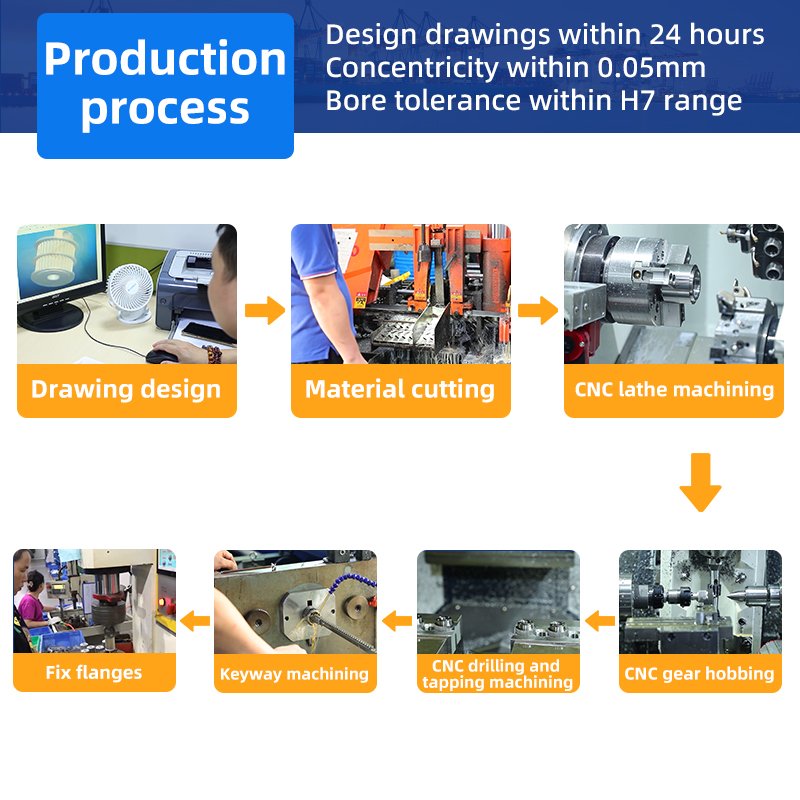 Production process

Design drawings within 24 hours
Concentricity within 0.05mm
Bore tolerance within H7 range

Drawing design

Material cutting

CNC lathe machining

CNC gear hobbing

CNC drilling and tapping machining

Keyway machining

Fix flanges